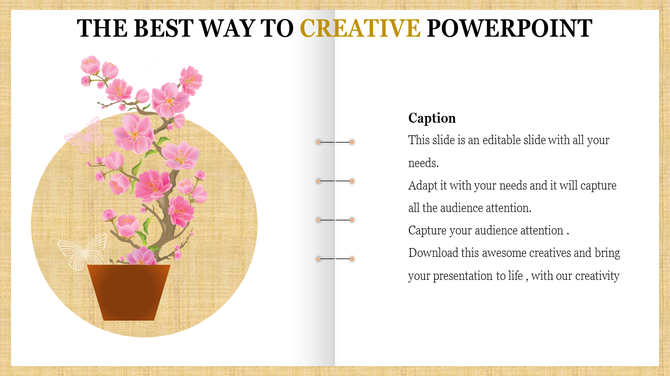 THE BEST WAY TO CREATIVE POWERPOINT

Caption

This slide is an editable slide with all your needs.

Adapt it with your needs and it will capture all the audience attention.

Capture your audience attention .

Download this awesome creatives and bring your presentation to life , with our creativity